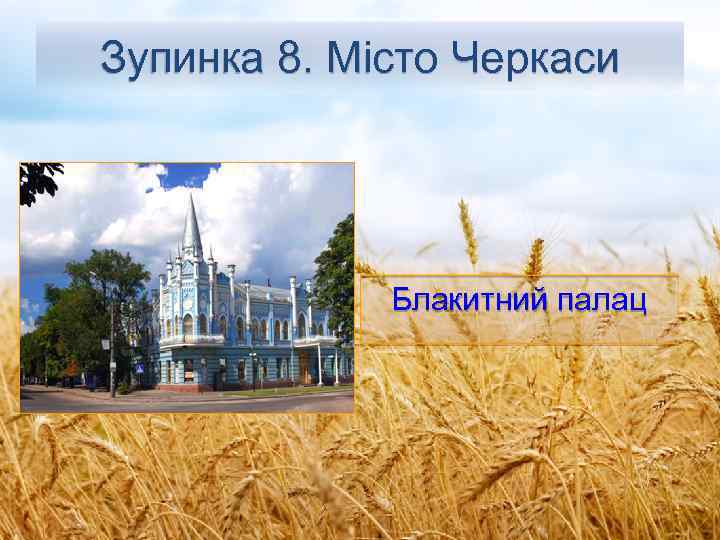 Зупинка 8. Місто Черкаси

Блакитний палац